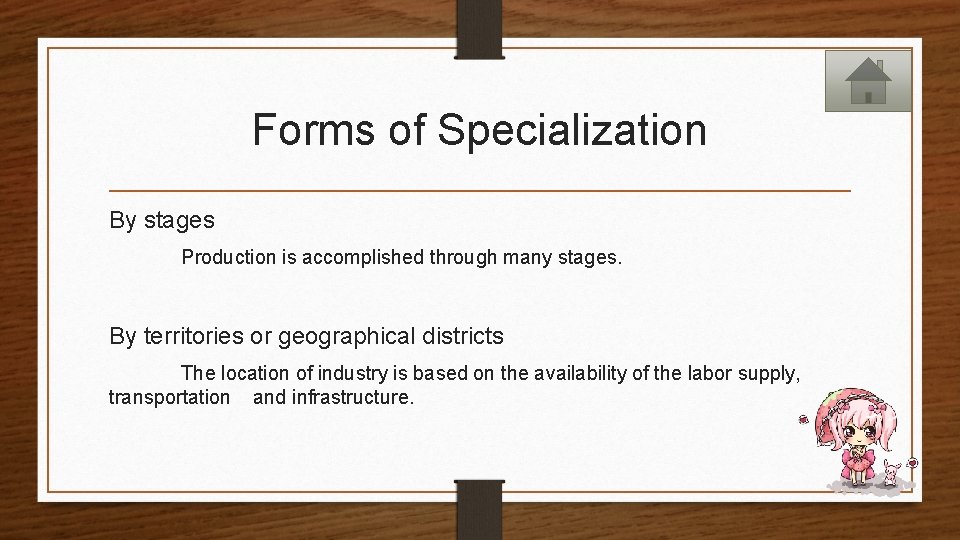 Forms of Specialization

By stages

Production is accomplished through many stages.

By territories or geographical districts

The location of industry is based on the availability of the labor supply, transportation and infrastructure.